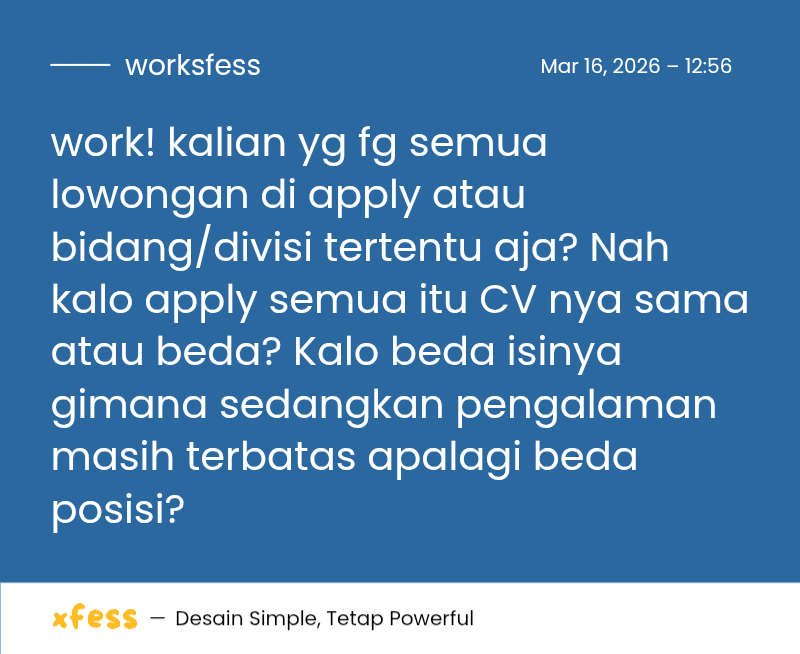 worksfess

Mar 16, 2026 – 12:56

work! kalian yg fg semua lowongan di apply atau bidang/divisi tertentu aja? Nah kalo apply semua itu CV nya sama atau beda? Kalo beda isinya gimana sedangkan pengalaman masih terbatas apalagi beda posisi?

xfess — Desain Simple, Tetap Powerful